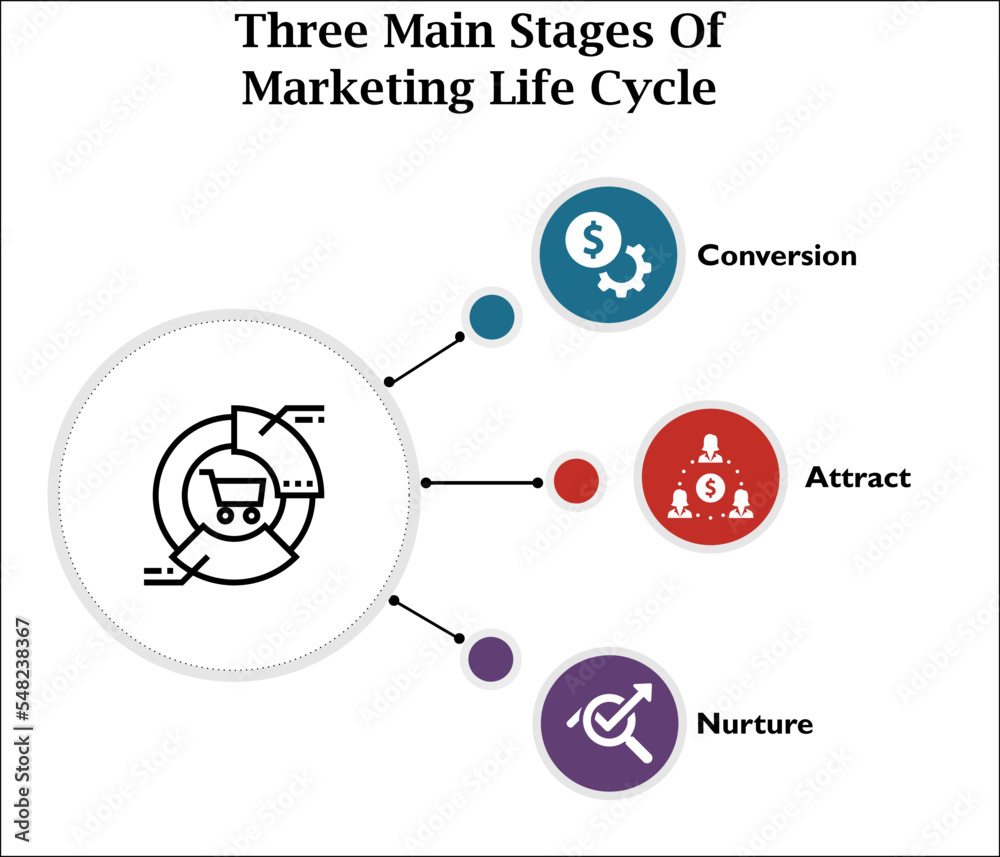 Three Main Stages Of Marketing Life Cycle

Conversion

Attract

Nurture

Adobe Stock | #548238367